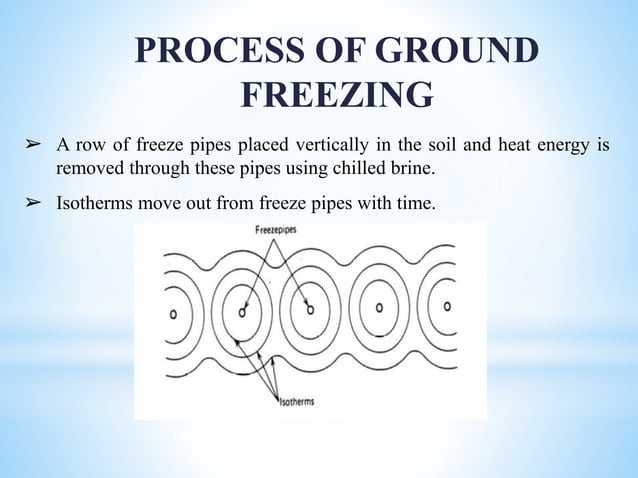 PROCESS OF GROUND FREEZING

➢ A row of freeze pipes placed vertically in the soil and heat energy is removed through these pipes using chilled brine.

➢ Isotherms move out from freeze pipes with time.

Freezepipes

Isotherms